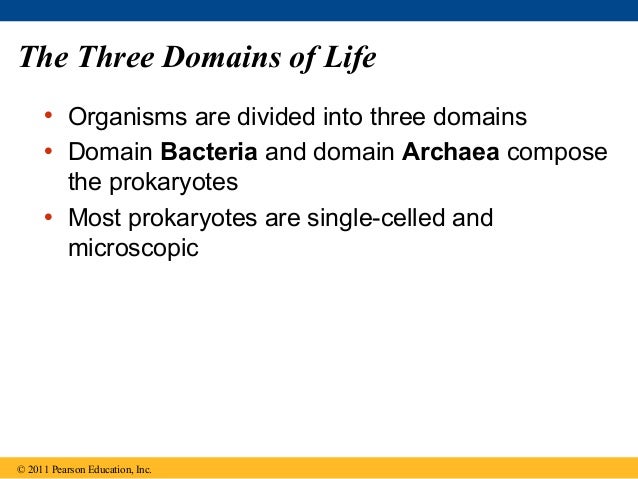 The Three Domains of Life

• Organisms are divided into three domains
• Domain Bacteria and domain Archaea compose the prokaryotes
• Most prokaryotes are single-celled and microscopic

© 2011 Pearson Education, Inc.